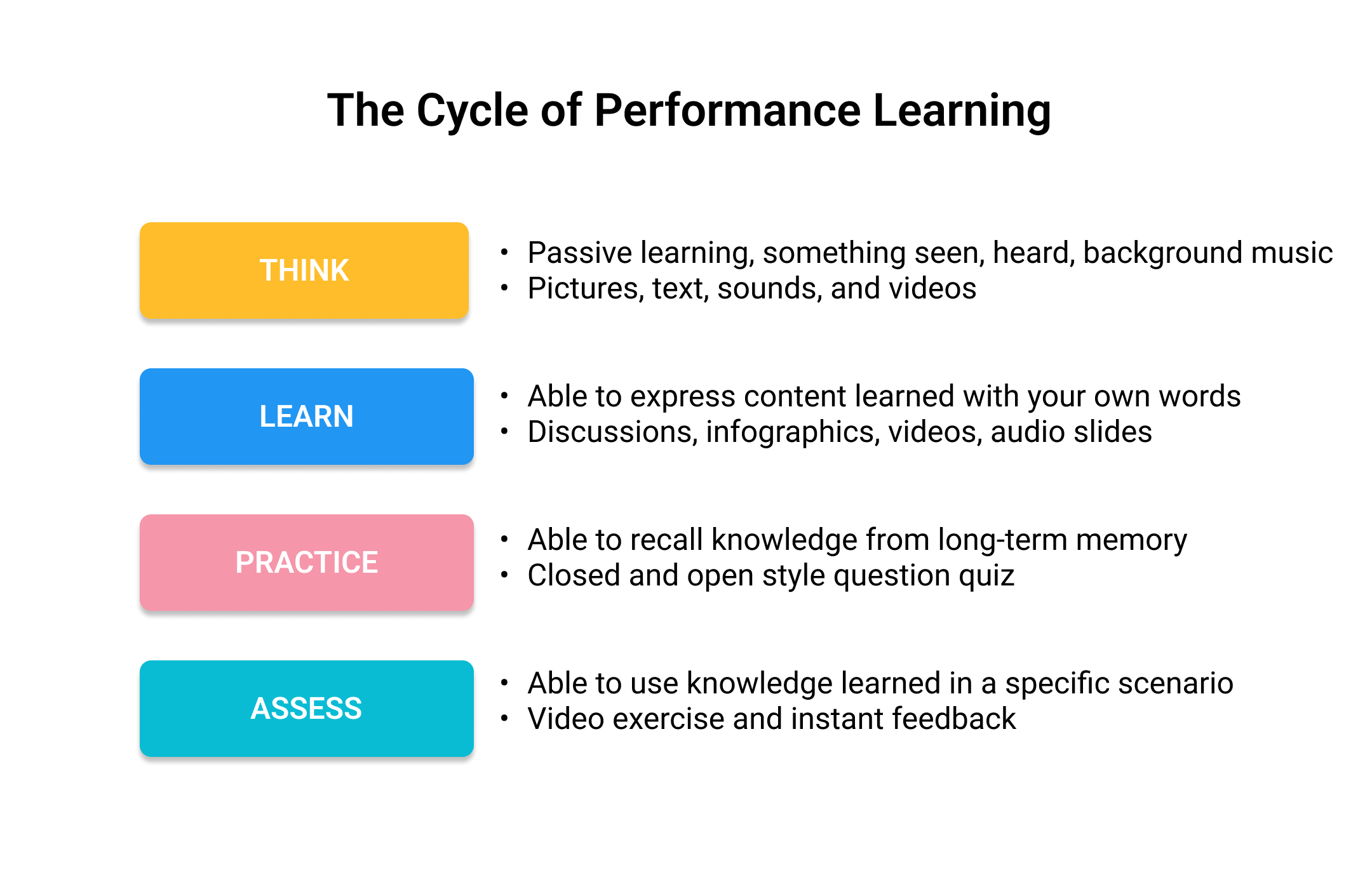 The Cycle of Performance Learning

THINK

• Passive learning, something seen, heard, background music
• Pictures, text, sounds, and videos

LEARN

• Able to express content learned with your own words
• Discussions, infographics, videos, audio slides

PRACTICE

• Able to recall knowledge from long-term memory
• Closed and open style question quiz

ASSESS

• Able to use knowledge learned in a specific scenario
• Video exercise and instant feedback